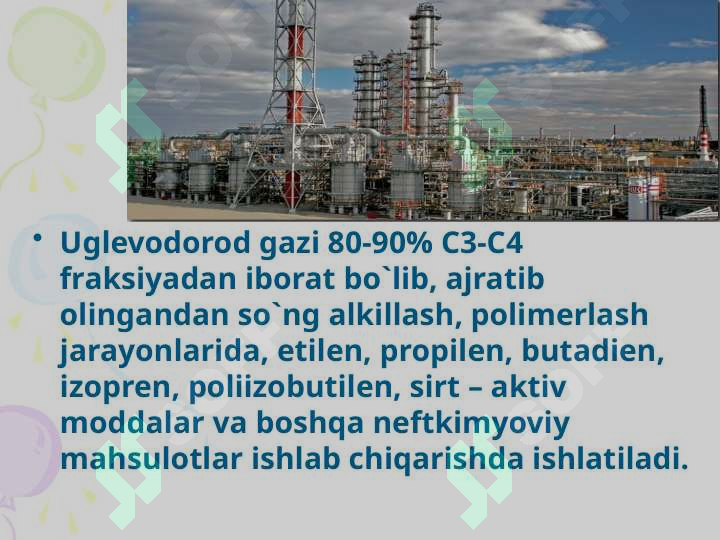 • Uglevodorod gazi 80-90% C3-C4 fraksiyadan iborat bo`lib, ajratib olingandan so`ng alkillash, polimerlash jarayonlarida, etilen, propilen, butadien, izopren, poliizobutilen, sirt – aktiv moddalar va boshqa neftkimyoviy mahsulotlar ishlab chiqarishda ishlatiladi.